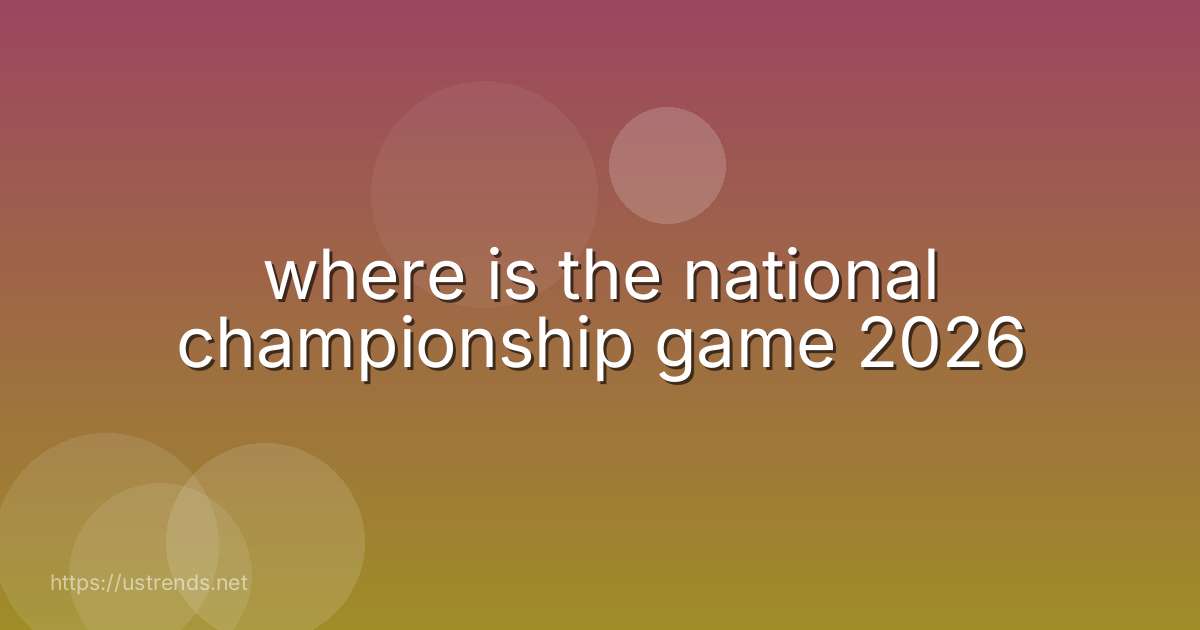 where is the national championship game 2026

https://ustrends.net